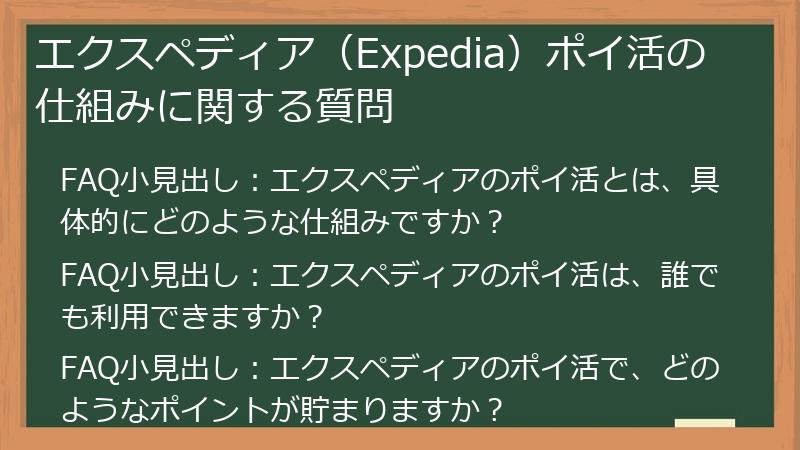 エクスペディア（Expedia）ポイ活の仕組みに関する質問

FAQ小見出し：エクスペディアのポイ活とは、具体的にどのような仕組みですか？

FAQ小見出し：エクスペディアのポイ活は、誰でも利用できますか？

FAQ小見出し：エクスペディアのポイ活で、どのようなポイントが貯まりますか？